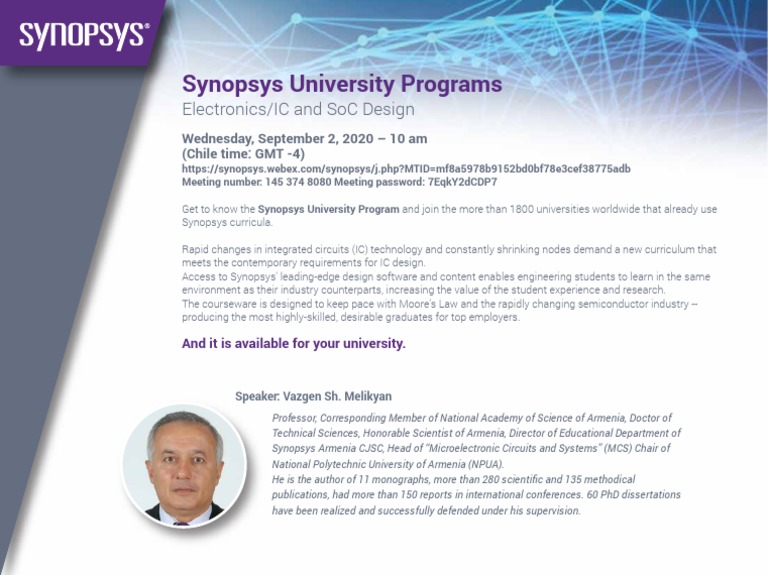 SYNOPSYS®

Synopsys University Programs
Electronics/IC and SoC Design

Wednesday, September 2, 2020 – 10 am
(Chile time: GMT -4)
https://synopsys.webex.com/synopsys/j.php?MTID=mf8a5978b9152bd0bf78e3cef38775adb
Meeting number: 145 374 8080 Meeting password: 7EqkY2dCDP7

Get to know the Synopsys University Program and join the more than 1800 universities worldwide that already use Synopsys curricula.

Rapid changes in integrated circuits (IC) technology and constantly shrinking nodes demand a new curriculum that meets the contemporary requirements for IC design.
Access to Synopsys' leading-edge design software and content enables engineering students to learn in the same environment as their industry counterparts, increasing the value of the student experience and research.
The courseware is designed to keep pace with Moore's Law and the rapidly changing semiconductor industry -- producing the most highly-skilled, desirable graduates for top employers.

And it is available for your university.

Speaker: Vazgen Sh. Melikyan

Professor, Corresponding Member of National Academy of Science of Armenia, Doctor of Technical Sciences, Honorable Scientist of Armenia, Director of Educational Department of Synopsys Armenia CJSC, Head of "Microelectronic Circuits and Systems" (MCS) Chair of National Polytechnic University of Armenia (NPUA).
He is the author of 11 monographs, more than 280 scientific and 135 methodical publications, had more than 150 reports in international conferences. 60 PhD dissertations have been realized and successfully defended under his supervision.